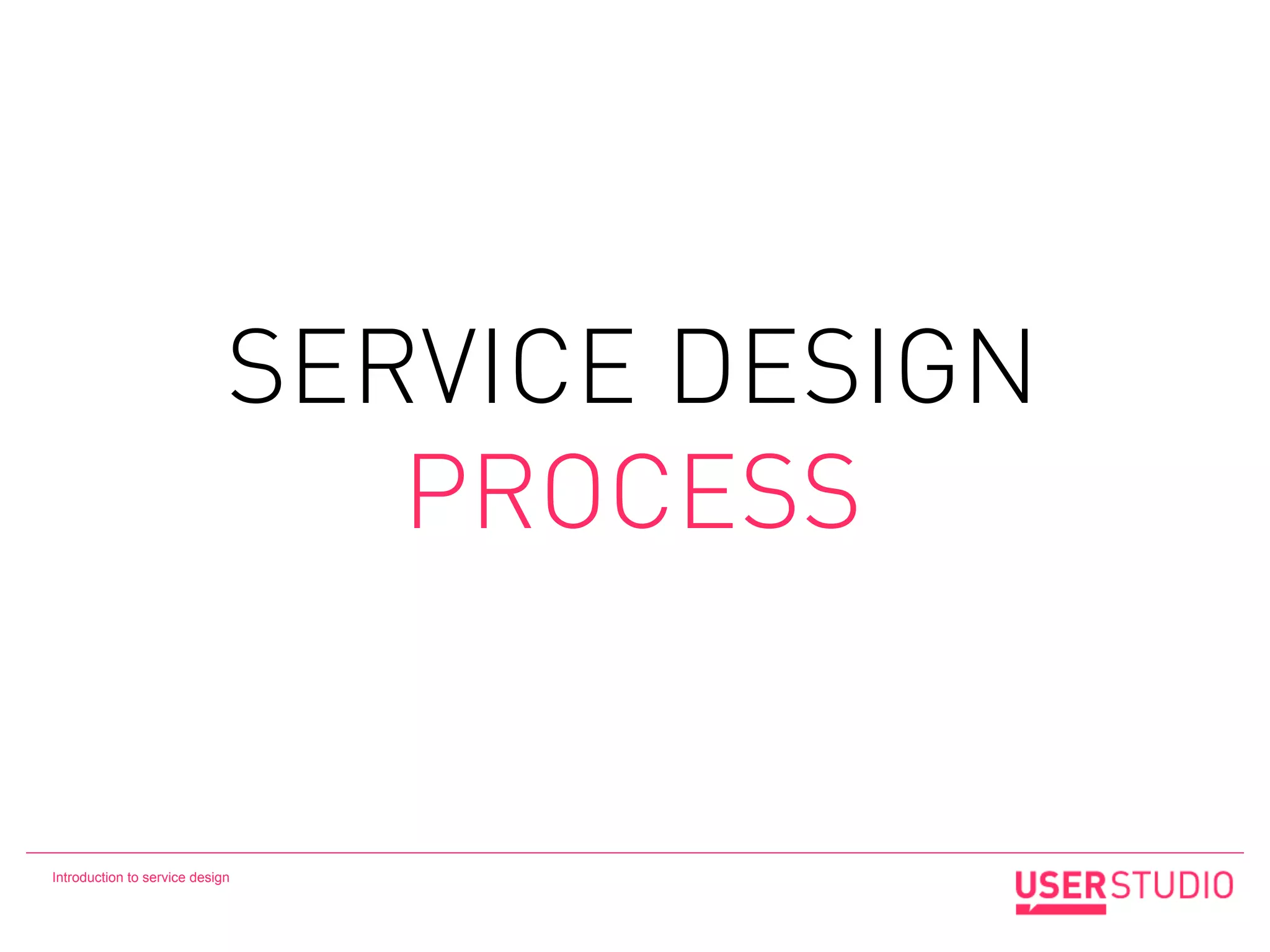 SERVICE DESIGN
PROCESS

Introduction to service design

USERSTUDIO